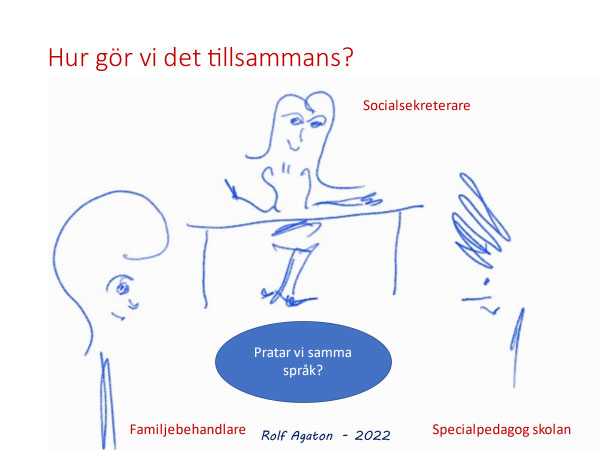 Hur gör vi det tillsammans?

Socialsekreterare

Pratar vi samma språk?

Familjebehandlare

Rolf Agaton - 2022

Specialpedagog skolan